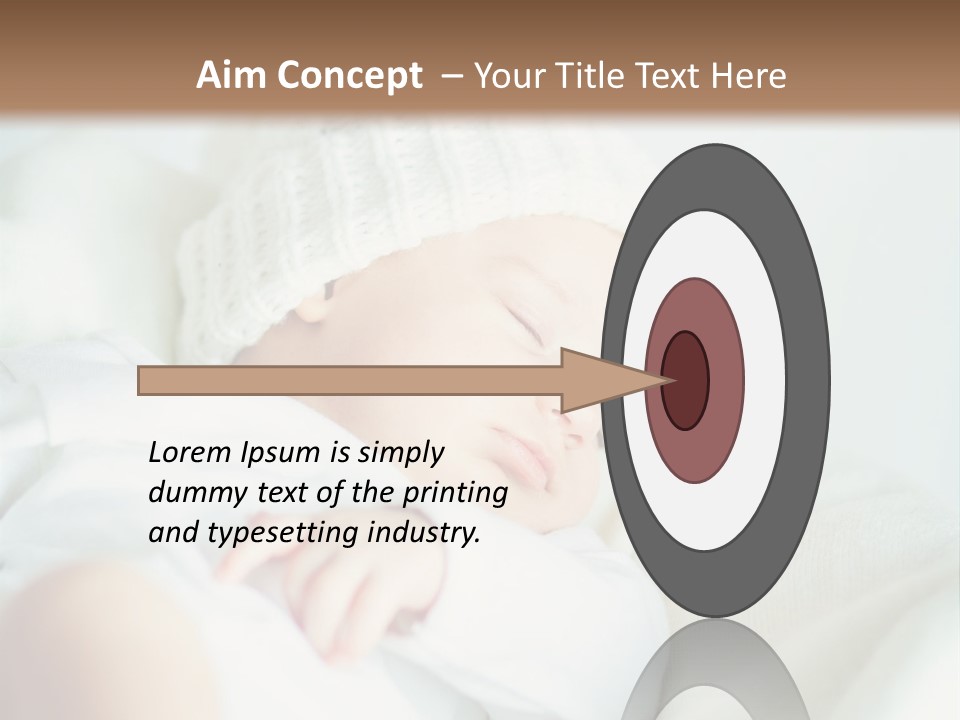 Aim Concept – Your Title Text Here

Lorem Ipsum is simply dummy text of the printing and typesetting industry.